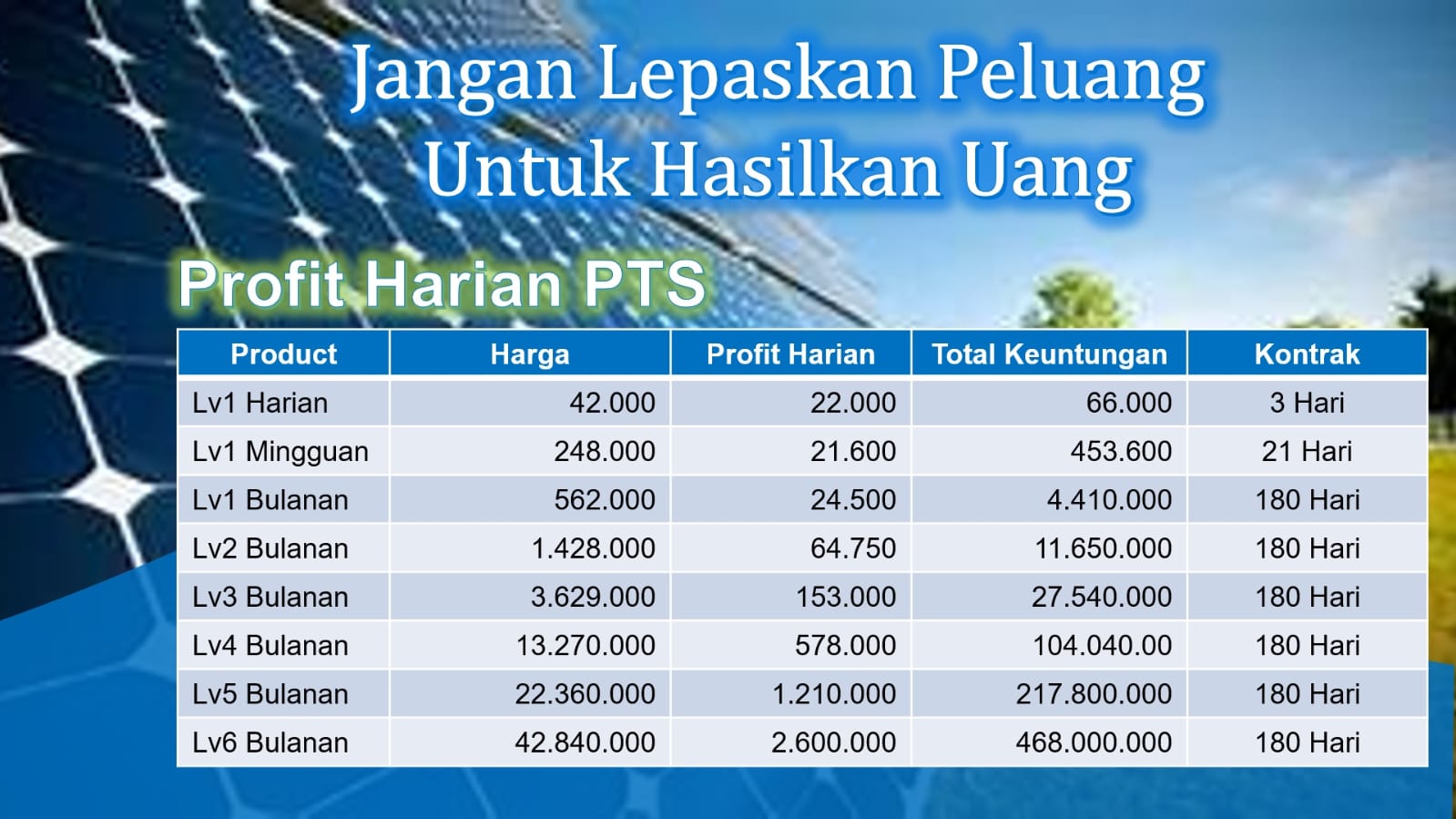 Jangan Lepaskan Peluang Untuk Hasilkan Uang

Profit Harian PTS

| Product | Harga | Profit Harian | Total Keuntungan | Kontrak |
|---|---|---|---|---|
| Lv1 Harian | 42.000 | 22.000 | 66.000 | 3 Hari |
| Lv1 Mingguan | 248.000 | 21.600 | 453.600 | 21 Hari |
| Lv1 Bulanan | 562.000 | 24.500 | 4.410.000 | 180 Hari |
| Lv2 Bulanan | 1.428.000 | 64.750 | 11.650.000 | 180 Hari |
| Lv3 Bulanan | 3.629.000 | 153.000 | 27.540.000 | 180 Hari |
| Lv4 Bulanan | 13.270.000 | 578.000 | 104.040.00 | 180 Hari |
| Lv5 Bulanan | 22.360.000 | 1.210.000 | 217.800.000 | 180 Hari |
| Lv6 Bulanan | 42.840.000 | 2.600.000 | 468.000.000 | 180 Hari |